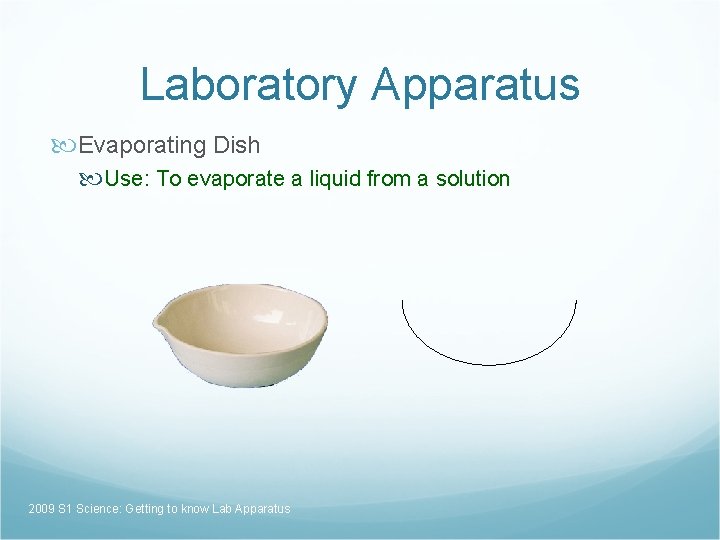 Laboratory Apparatus

Evaporating Dish

Use: To evaporate a liquid from a solution

2009 S1 Science: Getting to know Lab Apparatus